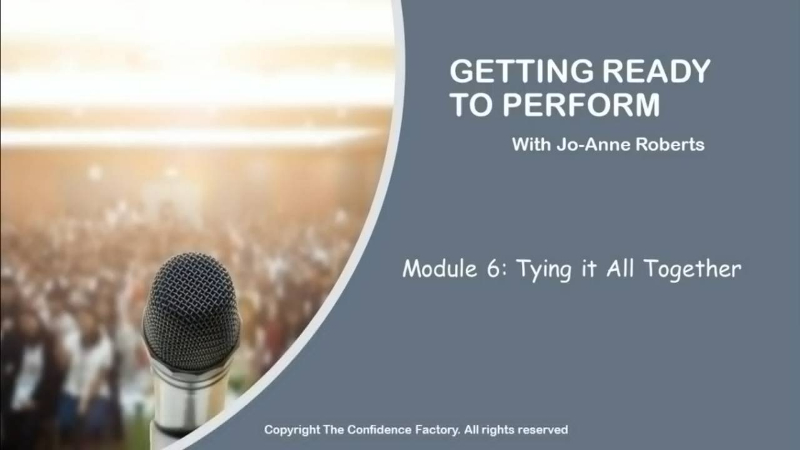 GETTING READY TO PERFORM

With Jo-Anne Roberts

Module 6: Tying it All Together

Copyright The Confidence Factory. All rights reserved